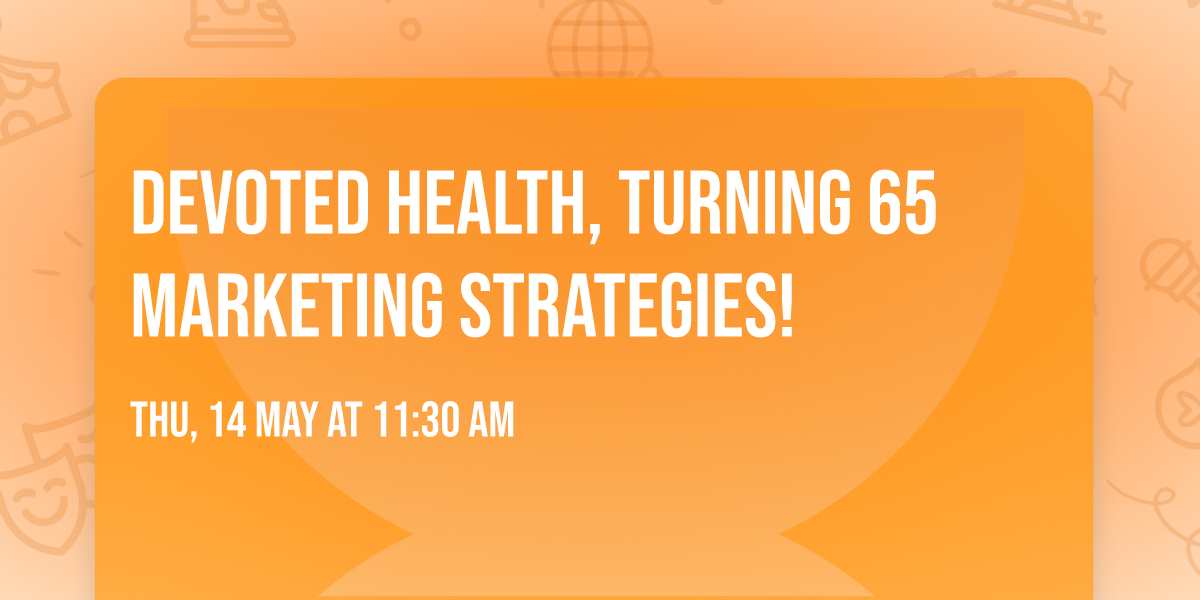 DEVOTED HEALTH, TURNING 65 MARKETING STRATEGIES!

THU, 14 MAY AT 11:30 AM